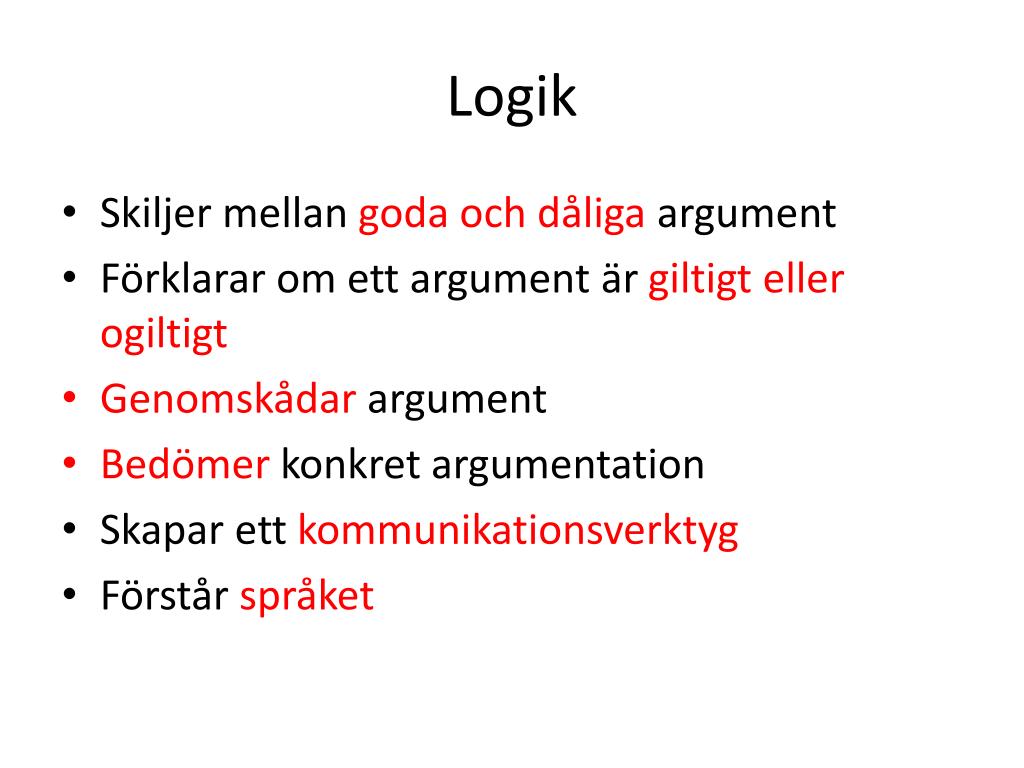 Logik

• Skiljer mellan goda och dåliga argument
• Förklarar om ett argument är giltigt eller ogiltigt
• Genomskådar argument
• Bedömer konkret argumentation
• Skapar ett kommunikationsverktyg
• Förstår språket